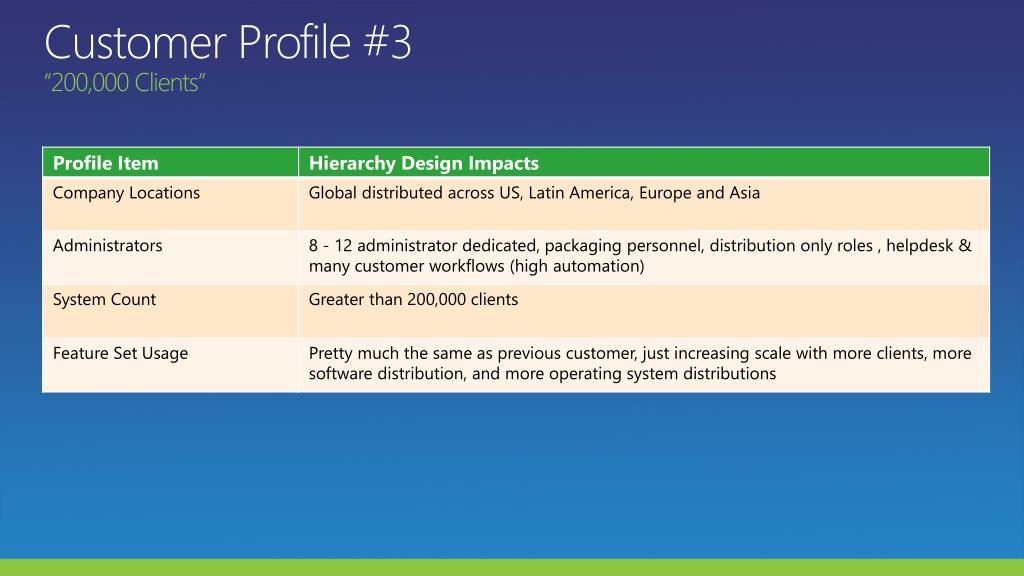 Customer Profile #3
“200,000 Clients”

| Profile Item | Hierarchy Design Impacts |
|---|---|
| Company Locations | Global distributed across US, Latin America, Europe and Asia |
| Administrators | 8 - 12 administrator dedicated, packaging personnel, distribution only roles , helpdesk & many customer workflows (high automation) |
| System Count | Greater than 200,000 clients |
| Feature Set Usage | Pretty much the same as previous customer, just increasing scale with more clients, more software distribution, and more operating system distributions |